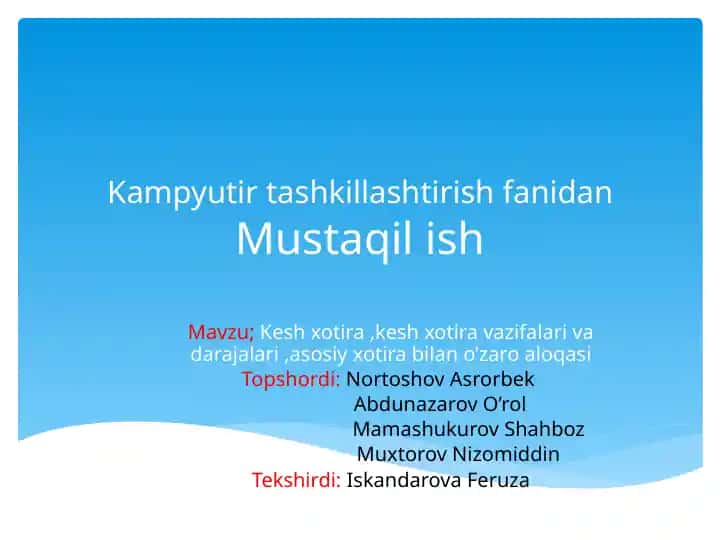 Kampyutir tashkillashtirish fanidan
Mustaqil ish

Mavzu; Kesh xotira ,kesh xotira vazifalari va darajalari ,asosiy xotira bilan o'zaro aloqasi
Topshordi: Nortoshov Asrorbek
Abdunazarov O'rol
Mamashukurov Shahboz
Muxtorov Nizomiddin
Tekshirdi: Iskandarova Feruza